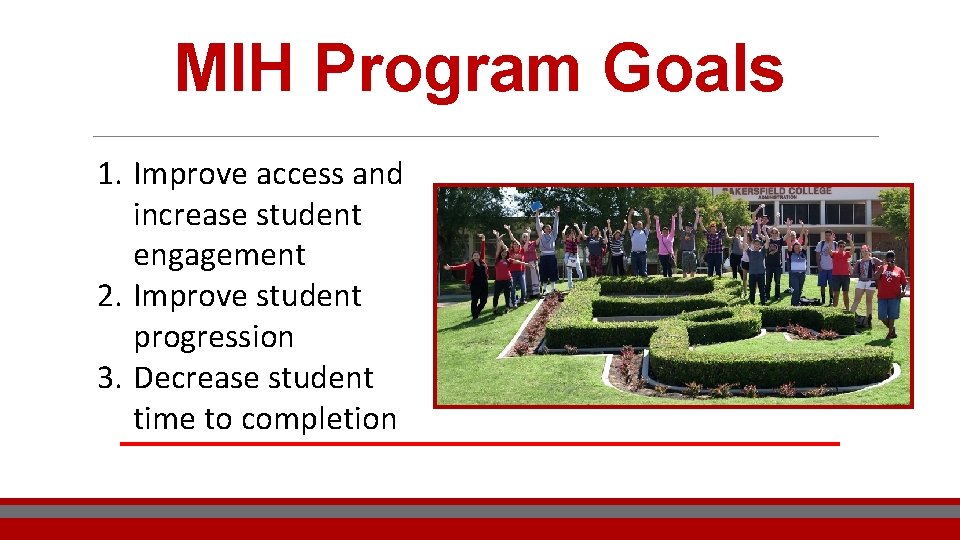 MIH Program Goals

1. Improve access and increase student engagement
2. Improve student progression
3. Decrease student time to completion

BAKERSFIELD COLLEGE
ADMINISTRATION